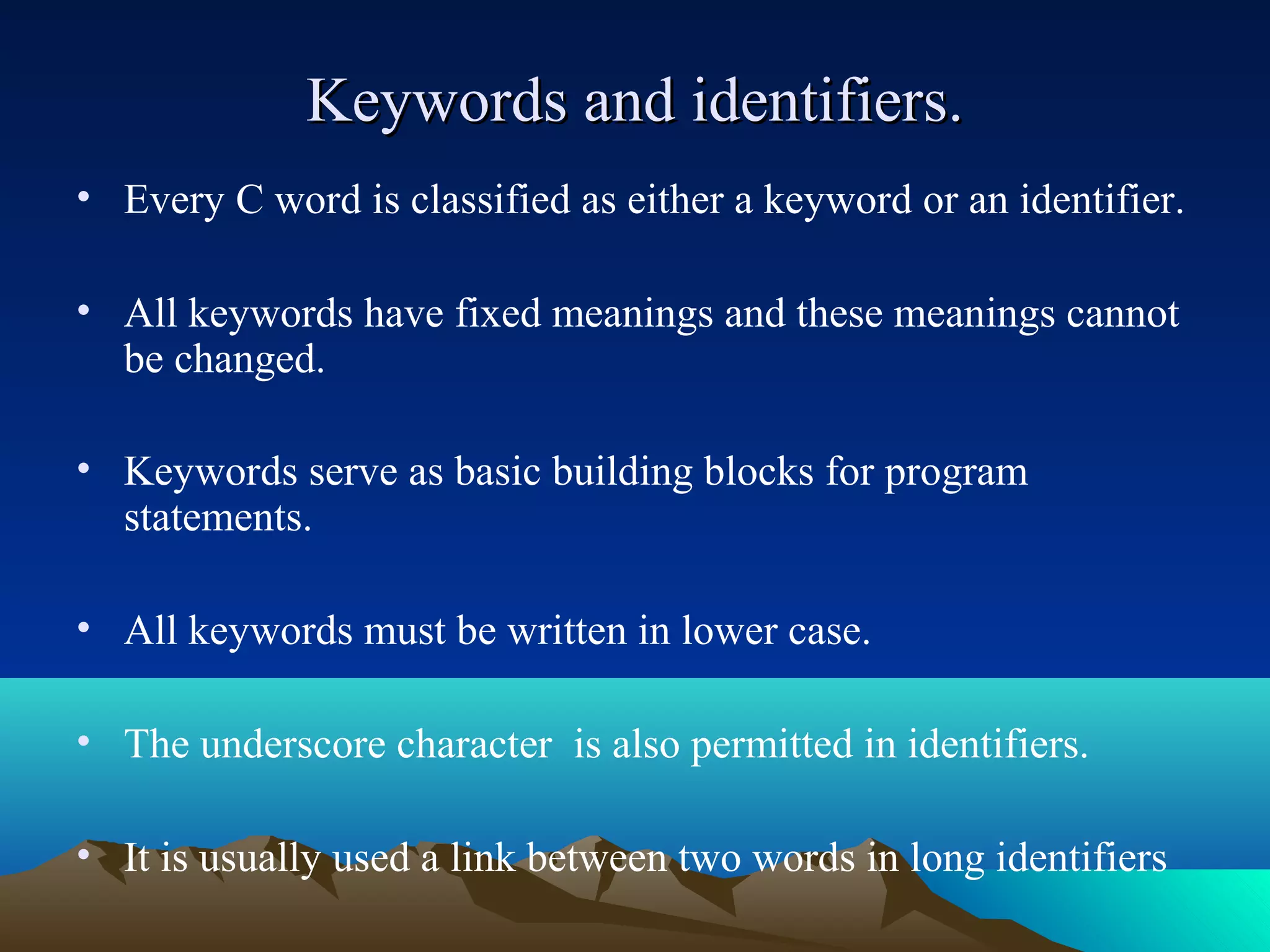 Keywords and identifiers.

• Every C word is classified as either a keyword or an identifier.

• All keywords have fixed meanings and these meanings cannot be changed.

• Keywords serve as basic building blocks for program statements.

• All keywords must be written in lower case.

• The underscore character is also permitted in identifiers.

• It is usually used a link between two words in long identifiers